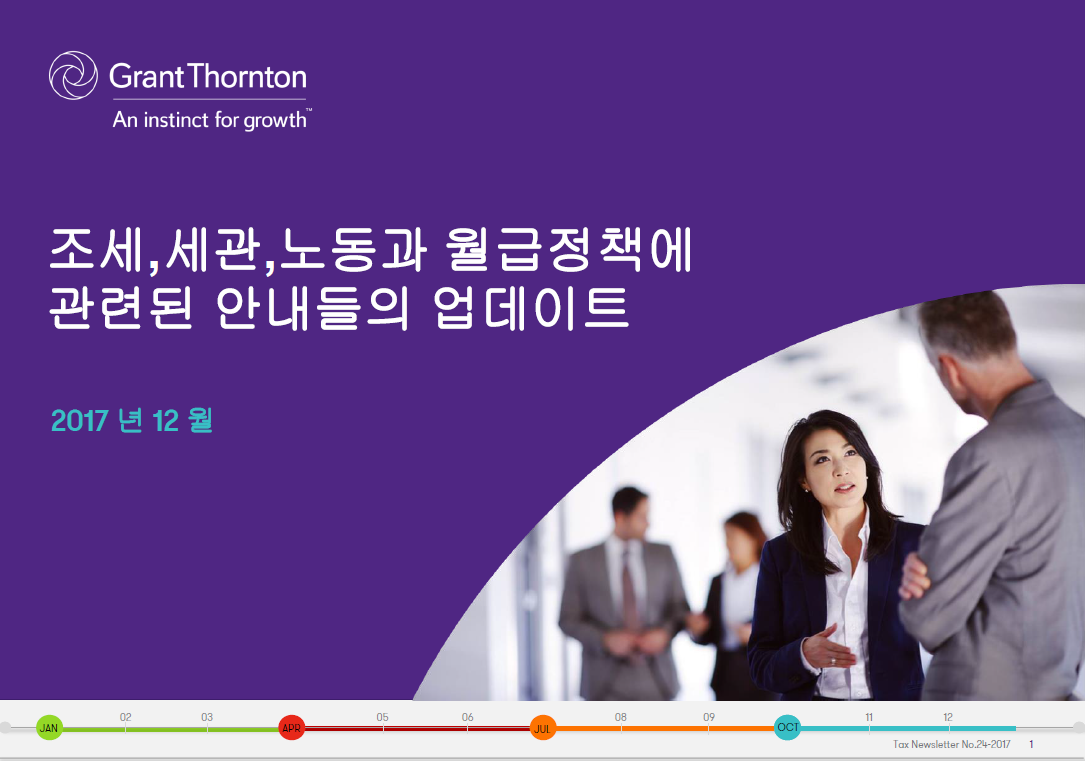 Grant Thornton
An instinct for growth™

조세,세관,노동과 월급정책에 관련된 안내들의 업데이트

2017 년 12 월

JAN 02 03 APR 05 06 JUL 08 09 OCT 11 12

Tax Newsletter No.24-2017 1